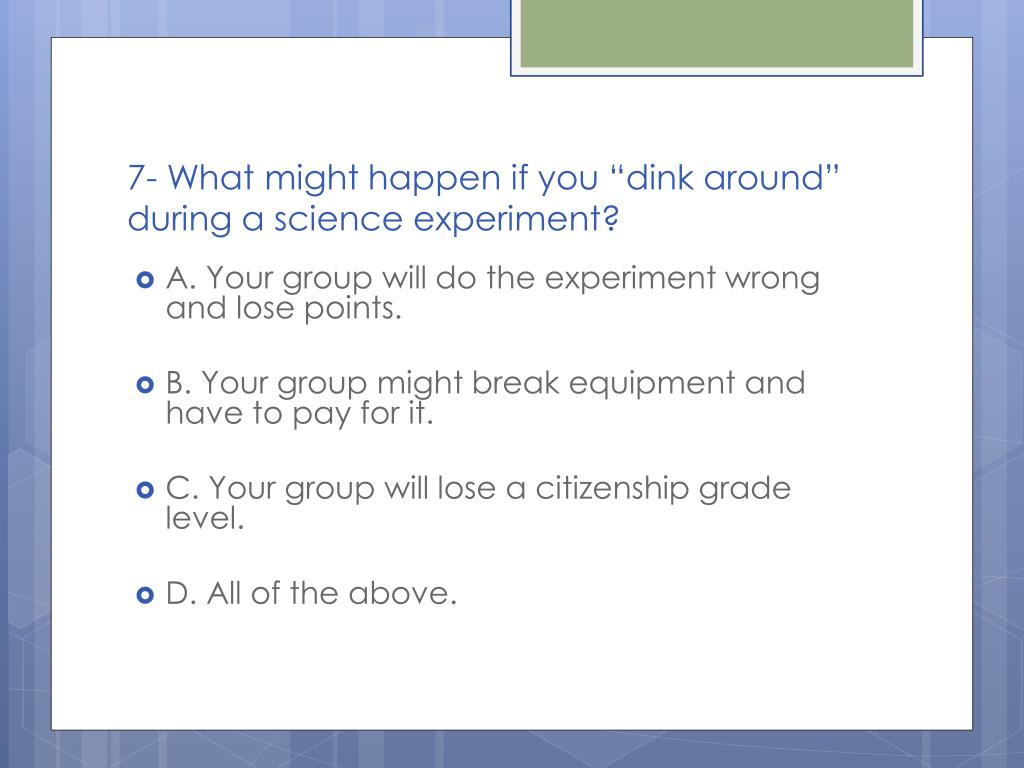 7- What might happen if you “dink around” during a science experiment?

A. Your group will do the experiment wrong and lose points.

B. Your group might break equipment and have to pay for it.

C. Your group will lose a citizenship grade level.

D. All of the above.